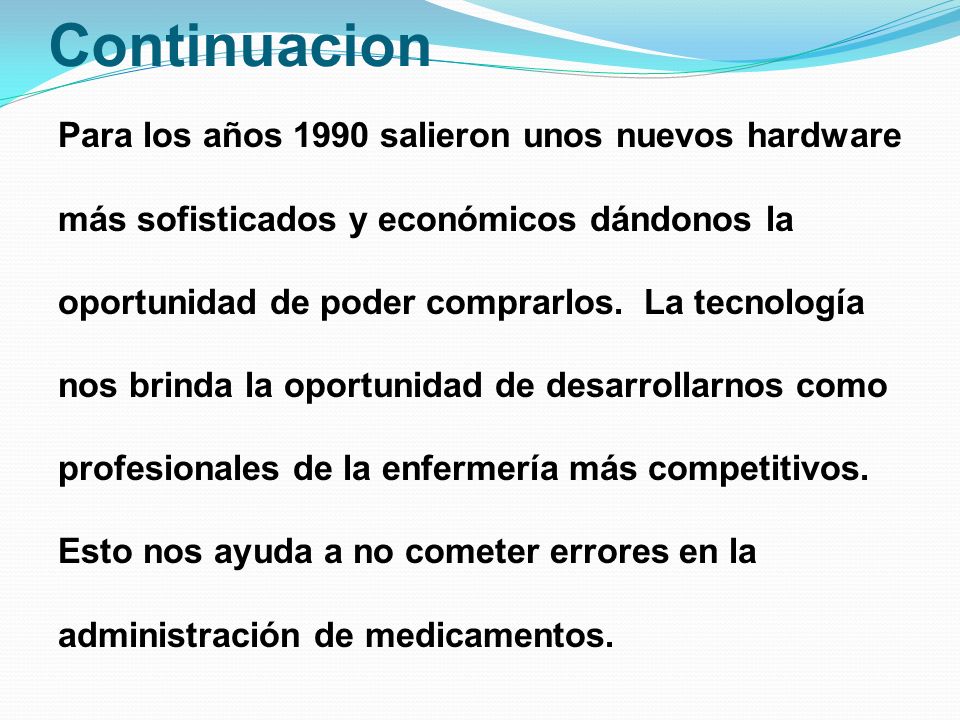 Continuacion

Para los años 1990 salieron unos nuevos hardware más sofisticados y económicos dándonos la oportunidad de poder comprarlos. La tecnología nos brinda la oportunidad de desarrollarnos como profesionales de la enfermería más competitivos. Esto nos ayuda a no cometer errores en la administración de medicamentos.